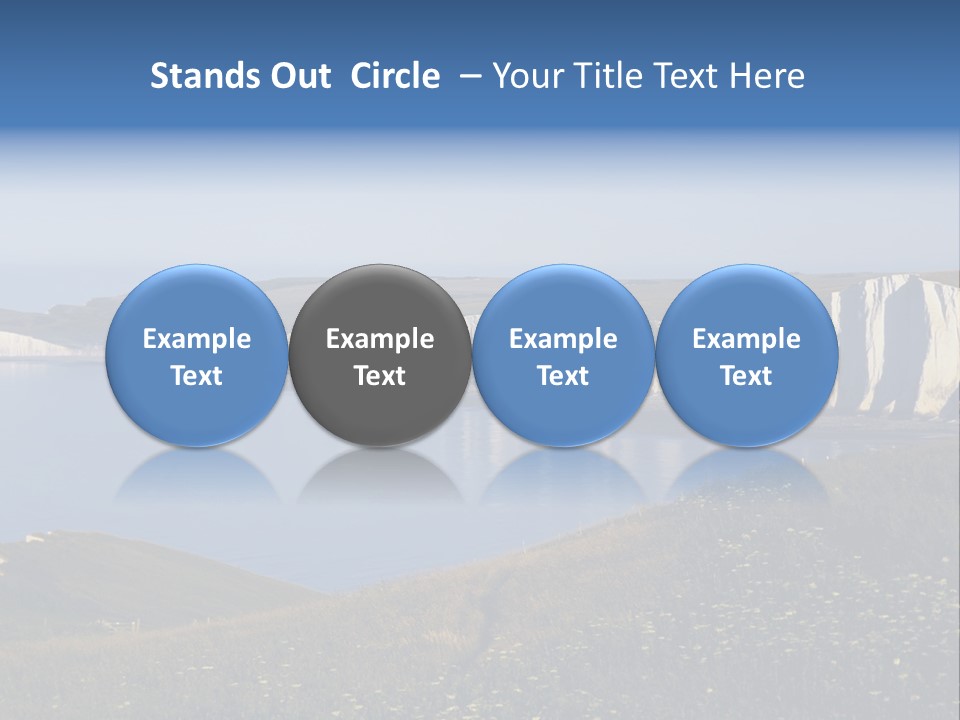 Stands Out Circle – Your Title Text Here

Example Text

Example Text

Example Text

Example Text